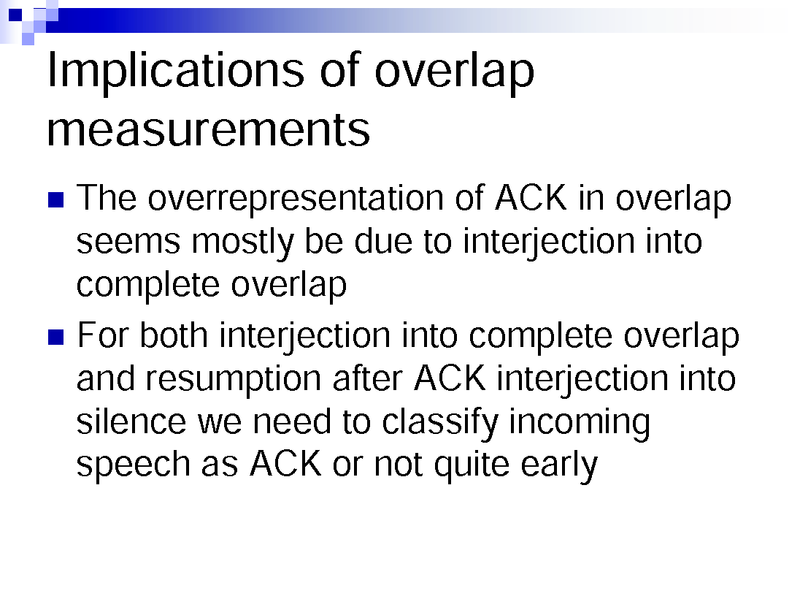 Implications of overlap measurements

The overrepresentation of ACK in overlap seems mostly be due to interjection into complete overlap

For both interjection into complete overlap and resumption after ACK interjection into silence we need to classify incoming speech as ACK or not quite early